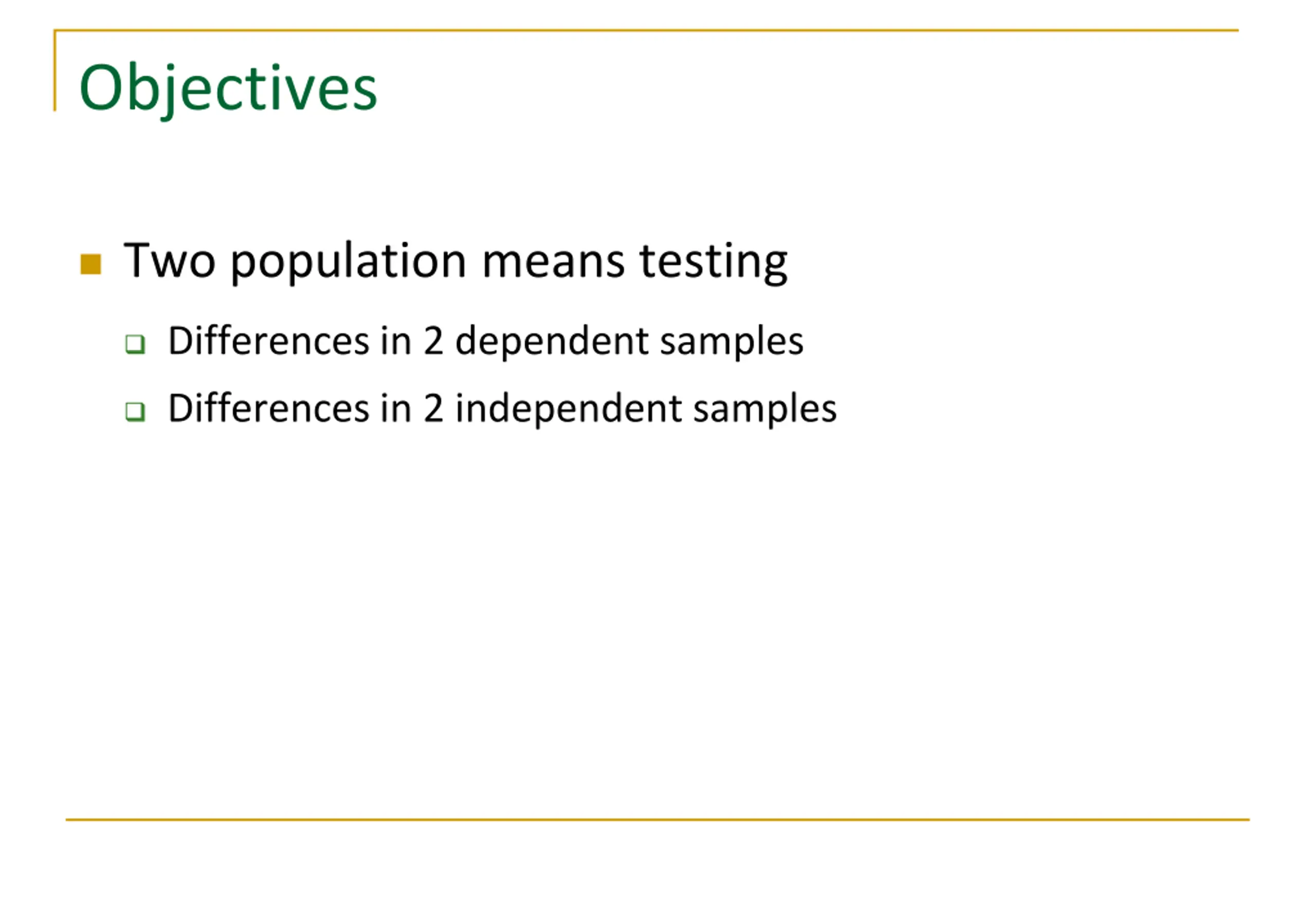 Objectives

Two population means testing

Differences in 2 dependent samples

Differences in 2 independent samples